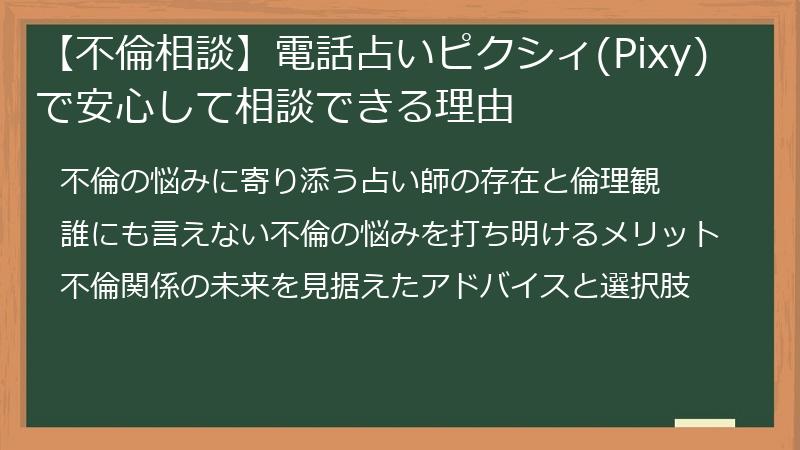 【不倫相談】電話占いピクシィ(Pixy)で安心して相談できる理由

不倫の悩みに寄り添う占い師の存在と倫理観

誰にも言えない不倫の悩みを打ち明けるメリット

不倫関係の未来を見据えたアドバイスと選択肢